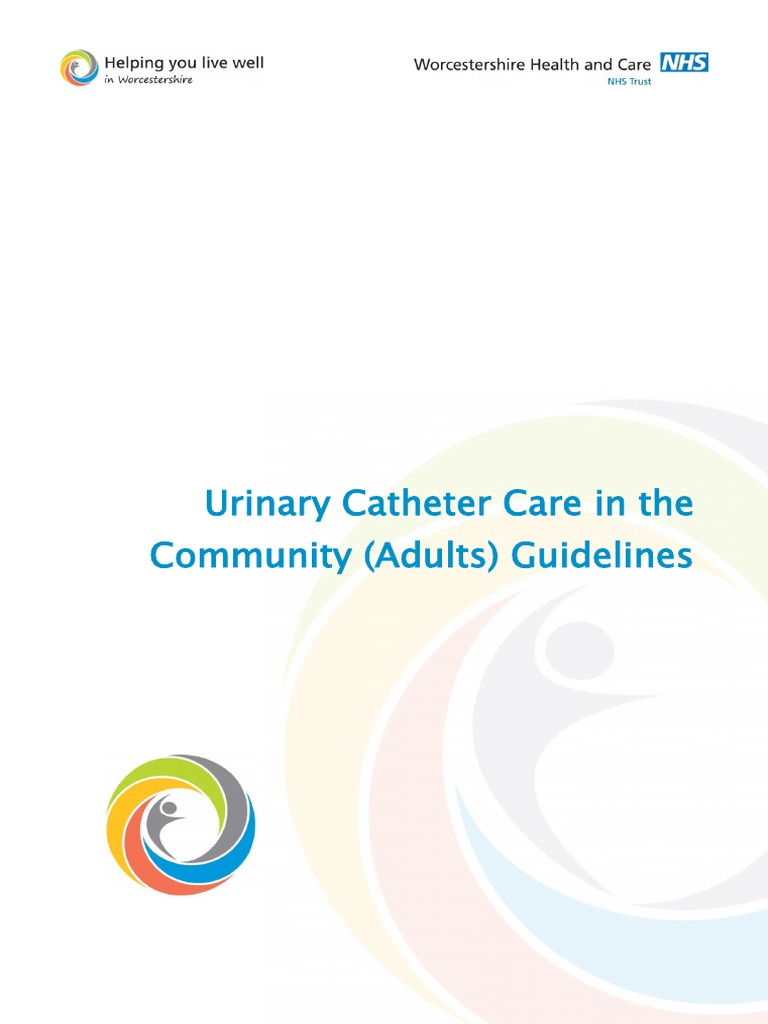 Helping you live well
in Worcestershire

Worcestershire Health and Care NHS
NHS Trust

Urinary Catheter Care in the Community (Adults) Guidelines